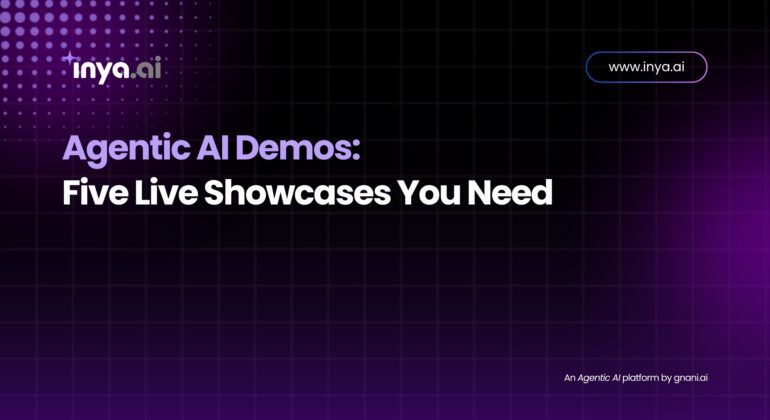 inya.ai

www.inya.ai

Agentic AI Demos:
Five Live Showcases You Need

An Agentic AI platform by gnani.ai